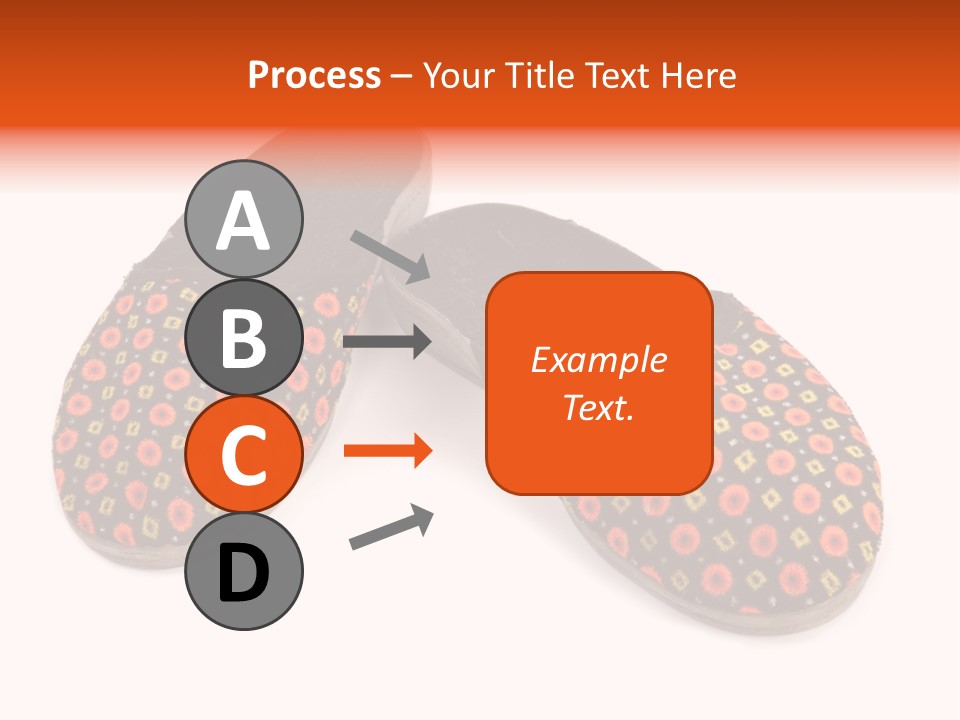 Process – Your Title Text Here

A

B

C

D

Example Text.